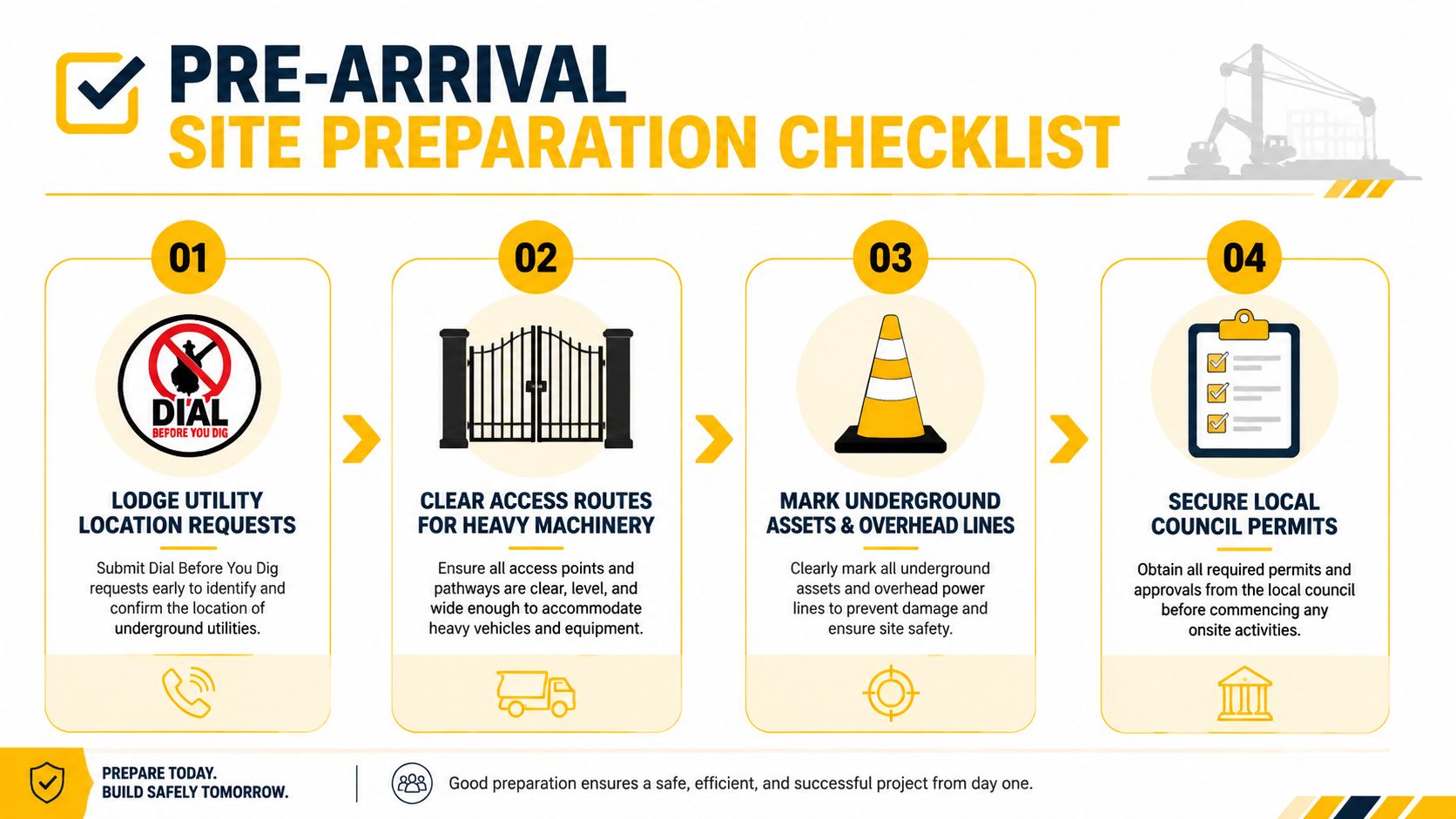 PRE-ARRIVAL
SITE PREPARATION CHECKLIST

01

DIAL
BEFORE YOU DIG

LODGE UTILITY LOCATION REQUESTS

Submit Dial Before You Dig requests early to identify and confirm the location of underground utilities.

02

CLEAR ACCESS ROUTES FOR HEAVY MACHINERY

Ensure all access points and pathways are clear, level, and wide enough to accommodate heavy vehicles and equipment.

03

MARK UNDERGROUND ASSETS & OVERHEAD LINES

Clearly mark all underground assets and overhead power lines to prevent damage and ensure site safety.

04

SECURE LOCAL COUNCIL PERMITS

Obtain all required permits and approvals from the local council before commencing any onsite activities.

PREPARE TODAY.
BUILD SAFELY TOMORROW.

Good preparation ensures a safe, efficient, and successful project from day one.